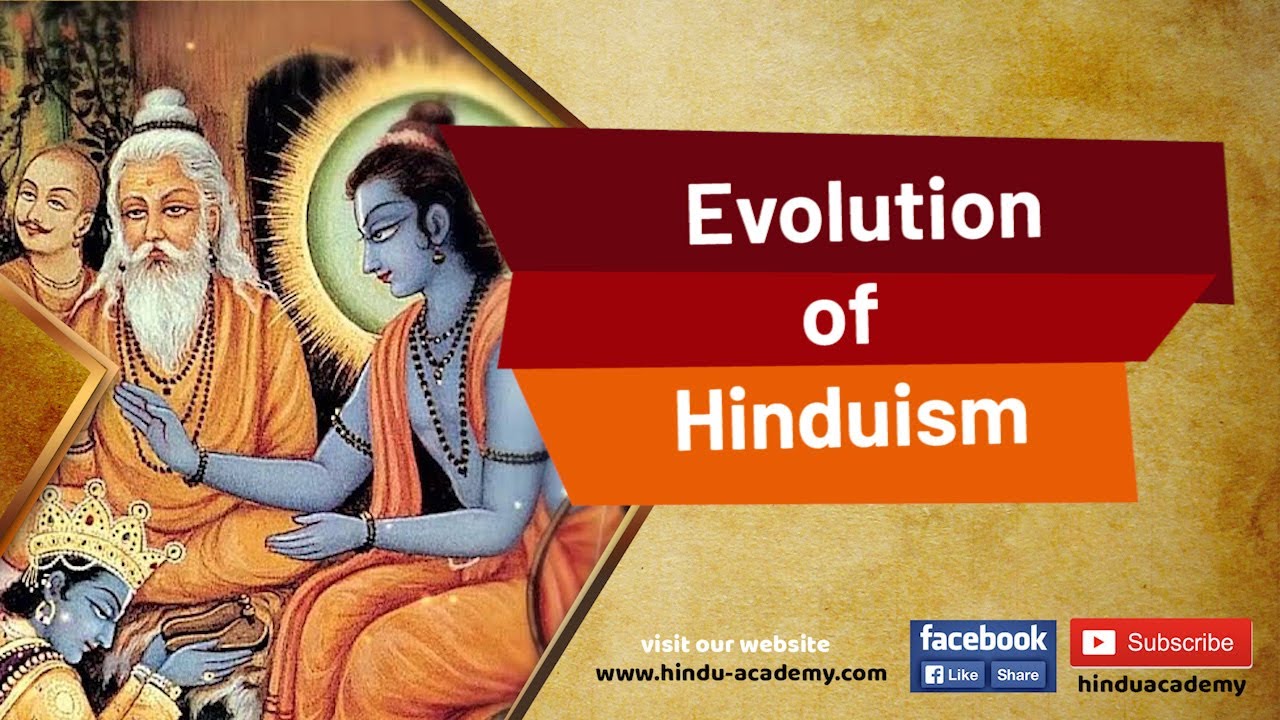 Evolution
of
Hinduism

visit our website
www.hindu-academy.com

facebook
Like Share

Subscribe
hinduacademy